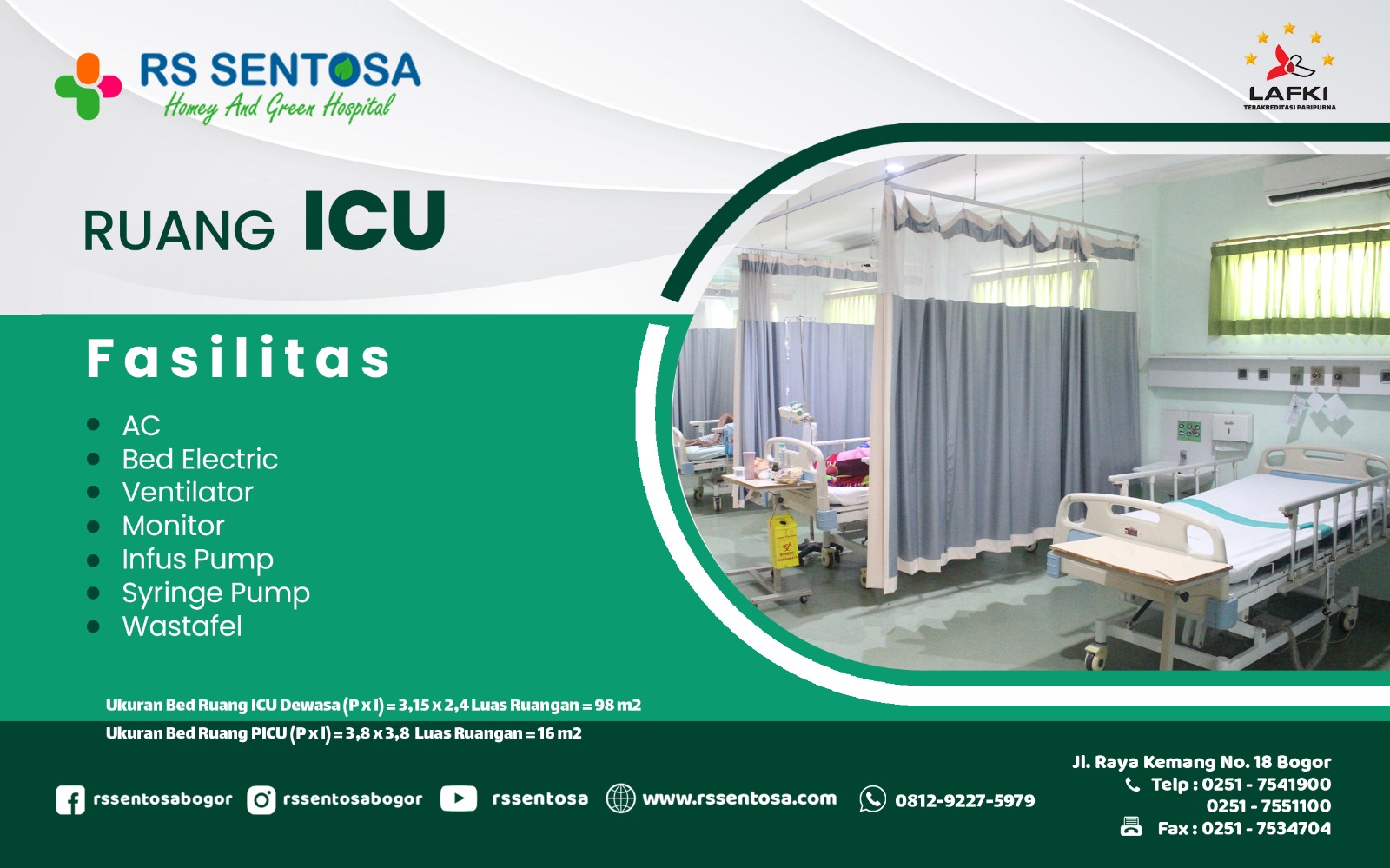 RS SENTOSA
Homey And Green Hospital

LAFKI
TERAKREDITASI PARIPURNA

RUANG ICU

Fasilitas

- AC
- Bed Electric
- Ventilator
- Monitor
- Infus Pump
- Syringe Pump
- Wastafel

Ukuran Bed Ruang ICU Dewasa (P x l) = 3,15 x 2,4 Luas Ruangan = 98 m2
Ukuran Bed Ruang PICU (P x l) = 3,8 x 3,8 Luas Ruangan = 16 m2

rssentosabogor rssentosabogor rssentosa www.rssentosa.com 0812-9227-5979

Jl. Raya Kemang No. 18 Bogor
Telp : 0251 - 7541900
0251 - 7551100
Fax : 0251 - 7534704